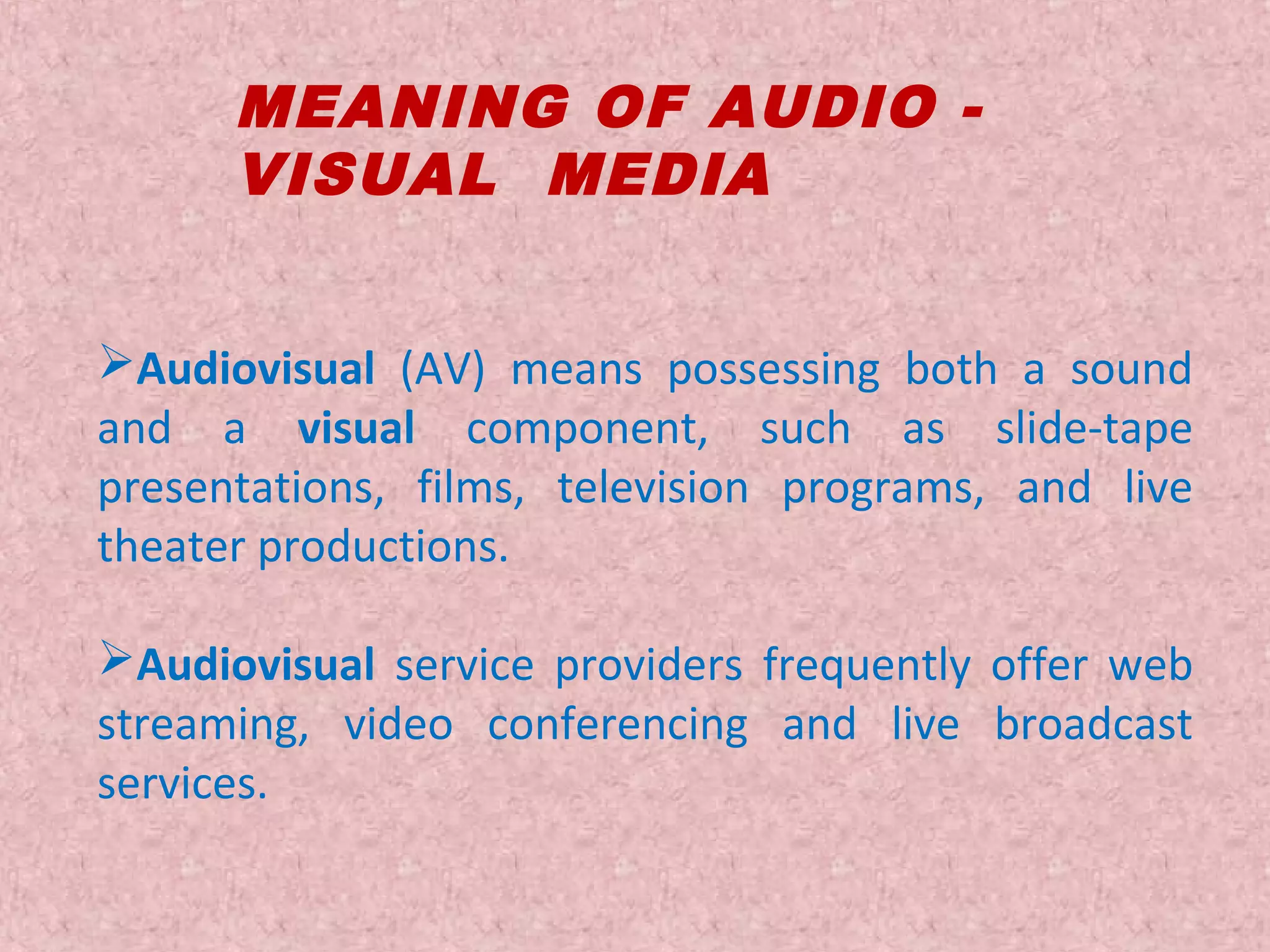 MEANING OF AUDIO - VISUAL MEDIA

➢Audiovisual (AV) means possessing both a sound and a visual component, such as slide-tape presentations, films, television programs, and live theater productions.

➢Audiovisual service providers frequently offer web streaming, video conferencing and live broadcast services.